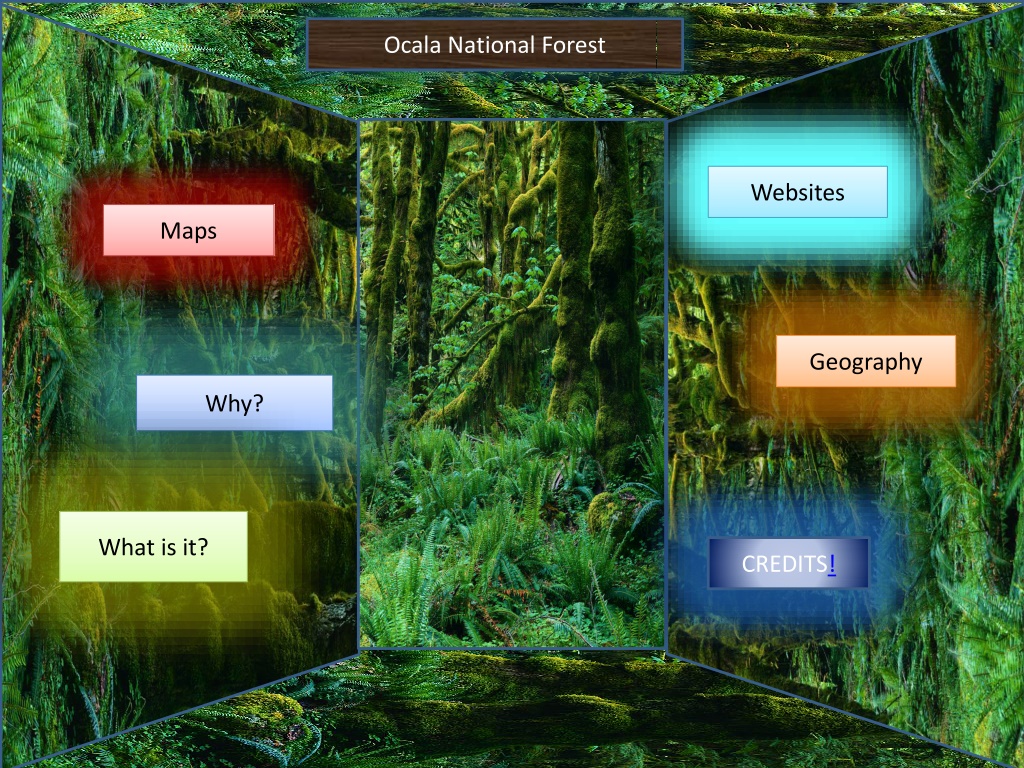 Ocala National Forest

Maps

Why?

What is it?

Websites

Geography

CREDITS!